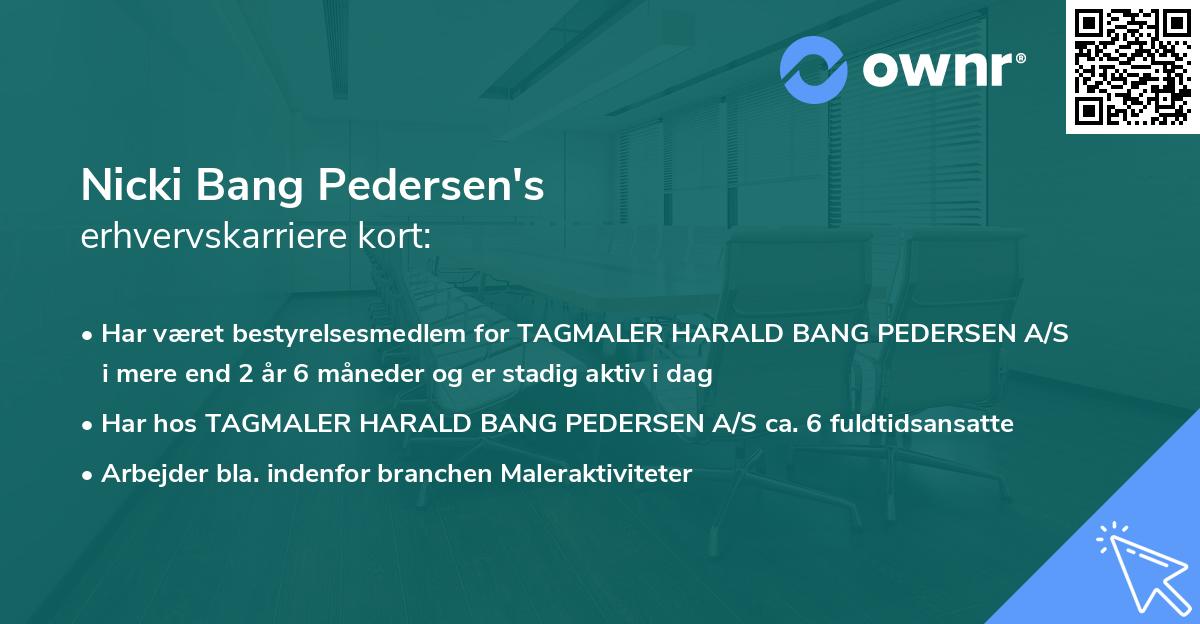 ownr®

Nicki Bang Pedersen's
erhvervskarriere kort:

• Har været bestyrelsesmedlem for TAGMALER HARALD BANG PEDERSEN A/S i mere end 2 år 6 måneder og er stadig aktiv i dag

• Har hos TAGMALER HARALD BANG PEDERSEN A/S ca. 6 fuldtidsansatte

• Arbejder bla. indenfor branchen Maleraktiviteter